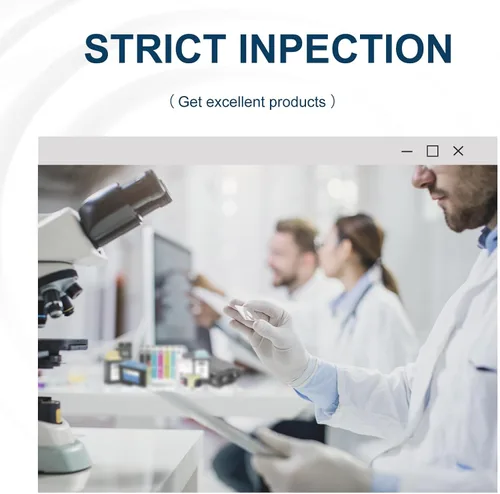 STRICT INPECTION

( Get excellent products )